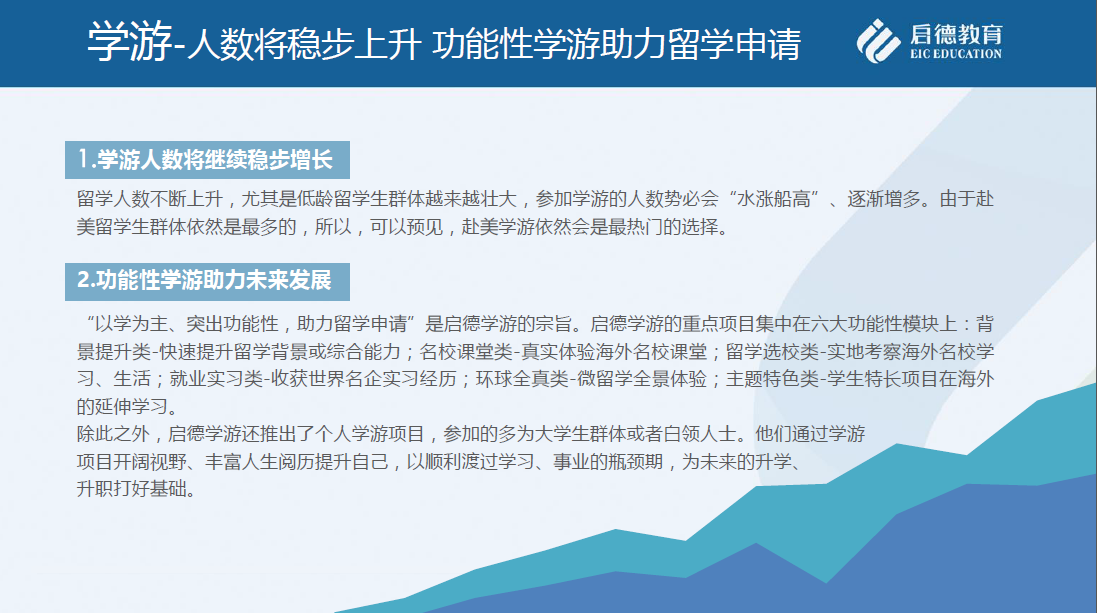 学游-人数将稳步上升 功能性学游助力留学申请

启德教育
EIC EDUCATION

1.学游人数将继续稳步增长

留学人数不断上升，尤其是低龄留学生群体越来越壮大，参加学游的人数势必会“水涨船高”、逐渐增多。由于赴美留学生群体依然是最多的，所以，可以预见，赴美学游依然会是最热门的选择。

2.功能性学游助力未来发展

“以学为主、突出功能性，助力留学申请”是启德学游的宗旨。启德学游的重点项目集中在六大功能性模块上：背景提升类-快速提升留学背景或综合能力；名校课堂类-真实体验海外名校课堂；留学选校类-实地考察海外名校学习、生活；就业实习类-收获世界名企实习经历；环球全真类-微留学全景体验；主题特色类-学生特长项目在海外的延伸学习。

除此之外，启德学游还推出了个人学游项目，参加的多为大学生群体或者白领人士。他们通过学游项目开阔视野、丰富人生阅历提升自己，以顺利渡过学习、事业的瓶颈期，为未来的升学、升职打好基础。